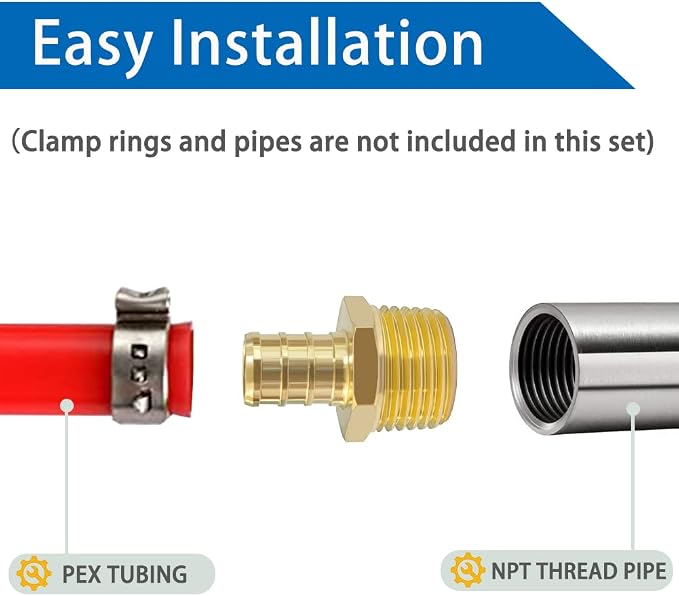 Easy Installation

(Clamp rings and pipes are not included in this set)

PEX TUBING

NPT THREAD PIPE